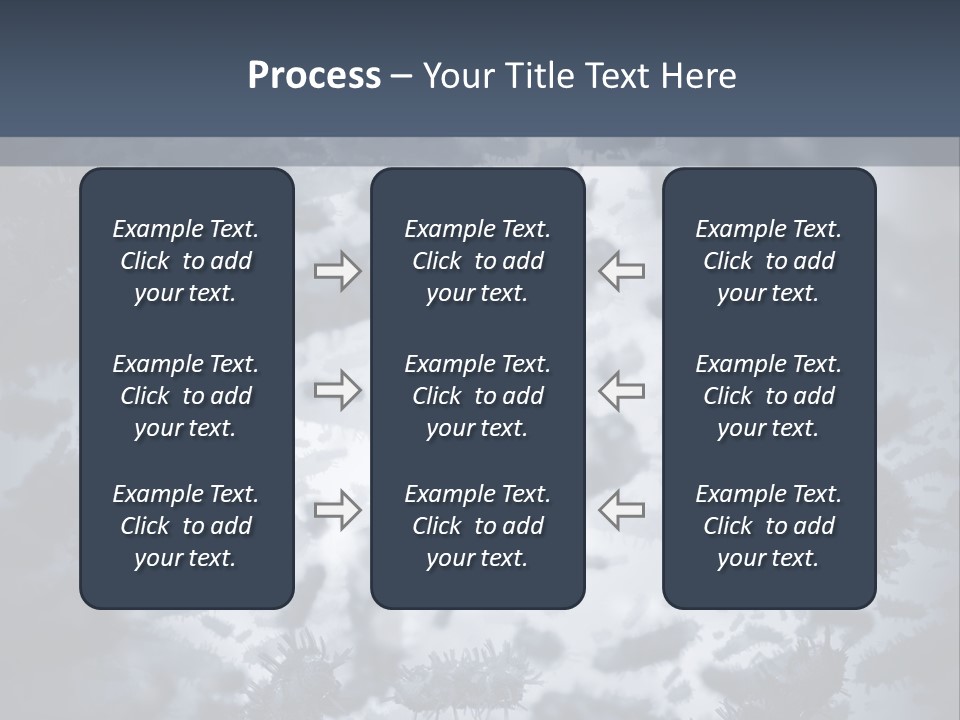 Process – Your Title Text Here

Example Text. Click to add your text.

Example Text. Click to add your text.

Example Text. Click to add your text.

Example Text. Click to add your text.

Example Text. Click to add your text.

Example Text. Click to add your text.

Example Text. Click to add your text.

Example Text. Click to add your text.

Example Text. Click to add your text.